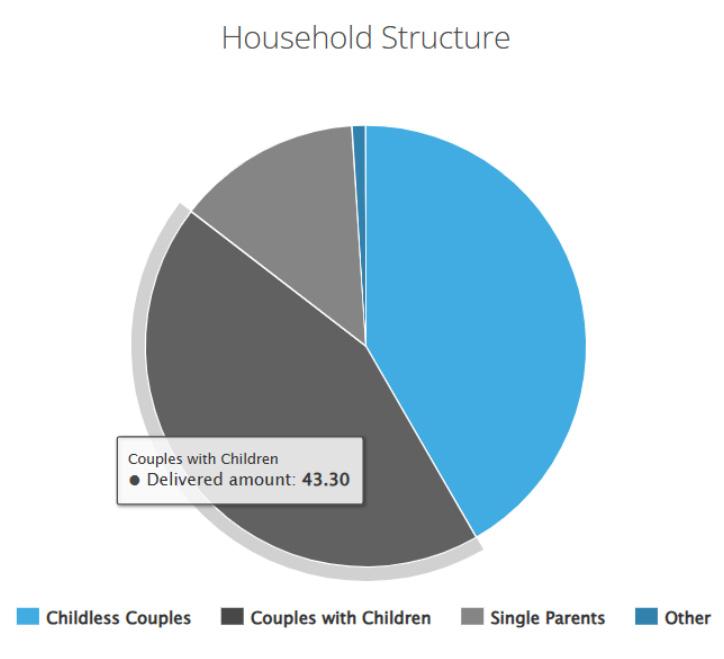 Household Structure

Couples with Children
● Delivered amount: 43.30

Childless Couples
Couples with Children
Single Parents
Other